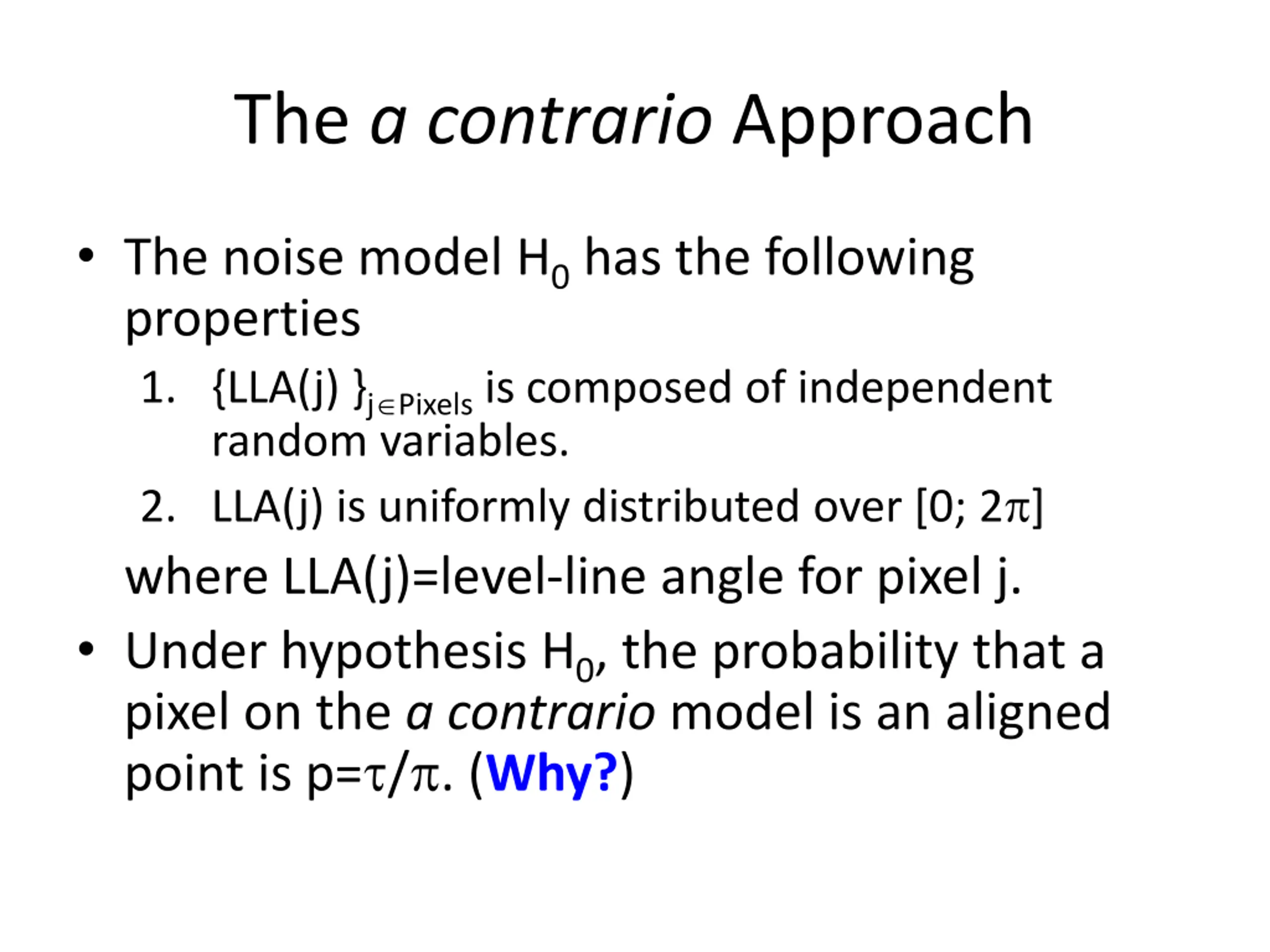 The a contrario Approach

• The noise model $H_0$ has the following properties

1. $\{LLA(j)\}_{j \in Pixels}$ is composed of independent random variables.

2. LLA(j) is uniformly distributed over $[0; 2\pi]$

where LLA(j)=level-line angle for pixel j.

• Under hypothesis $H_0$, the probability that a pixel on the a contrario model is an aligned point is $p=\tau/\pi$. (Why?)